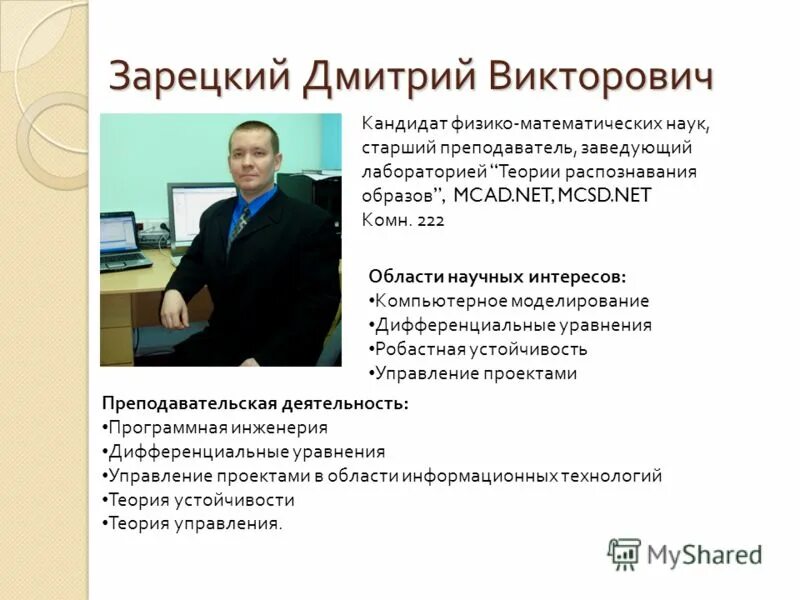 Зарецкий Дмитрий Викторович

Кандидат физико-математических наук, старший преподаватель, заведующий лабораторией “Теории распознавания образов”, MCAD.NET, MCSD.NET
Комн. 222

Области научных интересов:
•Компьютерное моделирование
•Дифференциальные уравнения
•Робастная устойчивость
•Управление проектами

Преподавательская деятельность:
•Программная инженерия
•Дифференциальные уравнения
•Управление проектами в области информационных технологий
•Теория устойчивости
•Теория управления.

MyShared